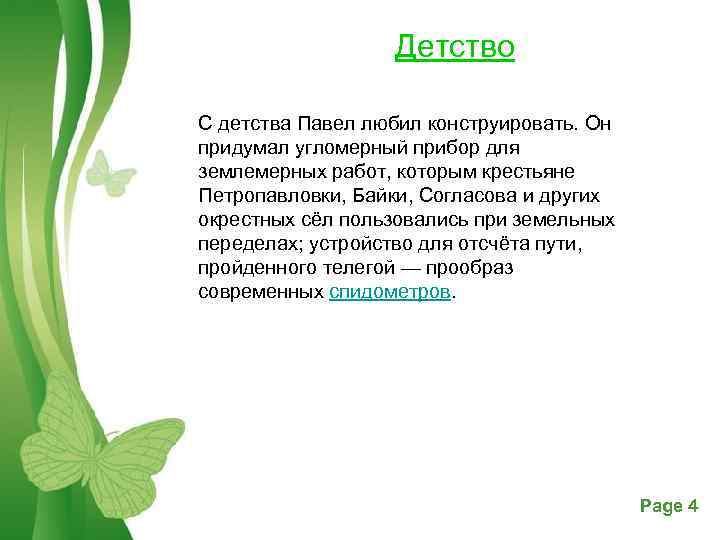 Детство

С детства Павел любил конструировать. Он придумал угломерный прибор для землемерных работ, которым крестьяне Петропавловки, Байки, Согласова и других окрестных сёл пользовались при земельных переделах; устройство для отсчёта пути, пройденного телегой — прообраз современных спидометров.

Page 4